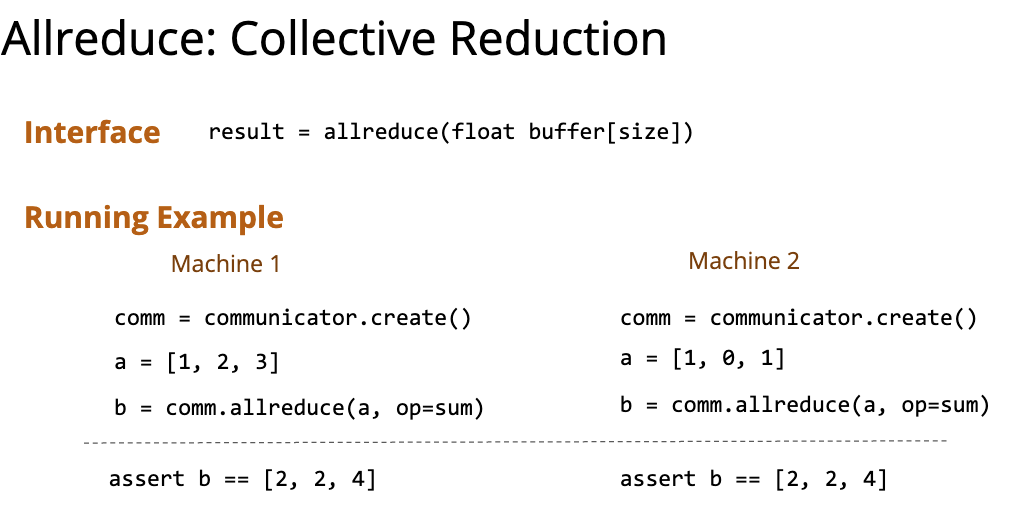 Allreduce: Collective Reduction

Interface result = allreduce(float buffer[size])

Running Example

Machine 1

comm = communicator.create()

a = [1, 2, 3]

b = comm.allreduce(a, op=sum)

assert b == [2, 2, 4]

Machine 2

comm = communicator.create()

a = [1, 0, 1]

b = comm.allreduce(a, op=sum)

assert b == [2, 2, 4]